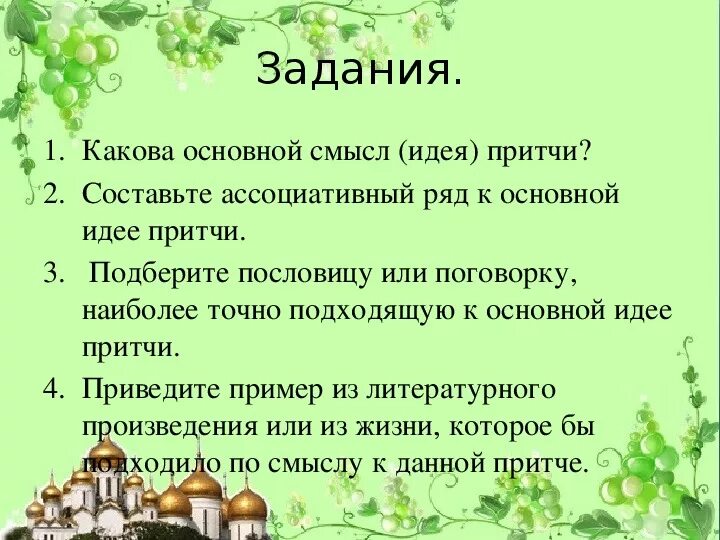 Задания.

1. Какова основной смысл (идея) притчи?
2. Составьте ассоциативный ряд к основной идее притчи.
3. Подберите пословицу или поговорку, наиболее точно подходящую к основной идее притчи.
4. Приведите пример из литературного произведения или из жизни, которое бы подходило по смыслу к данной притче.